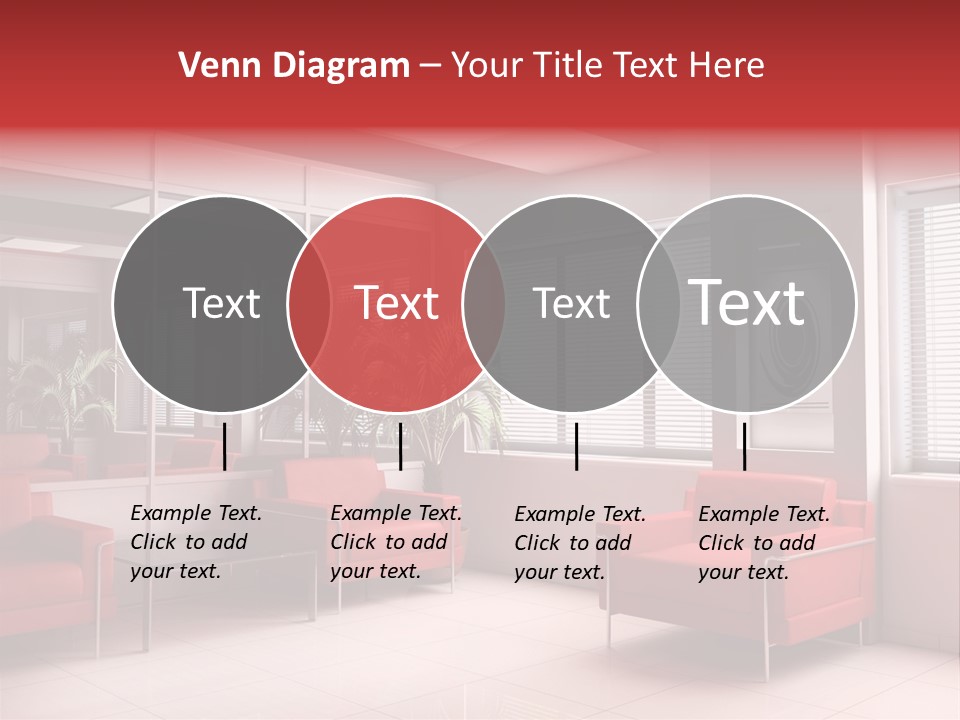 Venn Diagram – Your Title Text Here

Text

Text

Text

Text

Example Text. Click to add your text.

Example Text. Click to add your text.

Example Text. Click to add your text.

Example Text. Click to add your text.